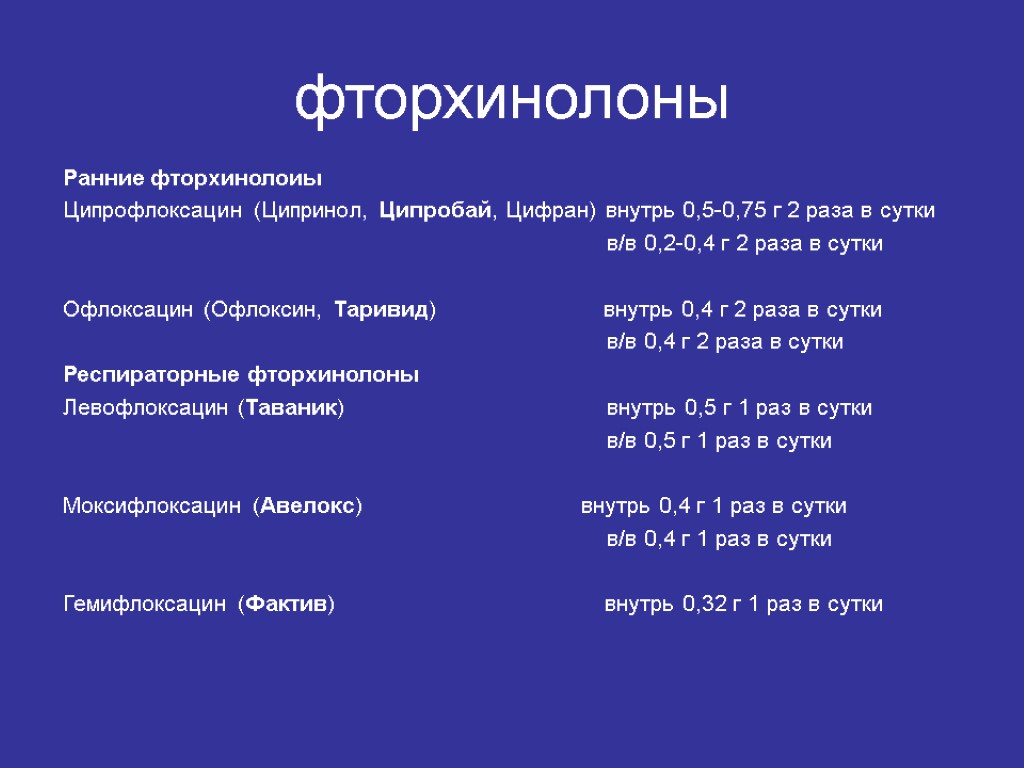 фторхинолоны

Ранние фторхинолоиы
Ципрофлоксацин (Ципринол, Ципробай, Цифран) внутрь 0,5-0,75 г 2 раза в сутки
в/в 0,2-0,4 г 2 раза в сутки

Офлоксацин (Офлоксин, Таривид) внутрь 0,4 г 2 раза в сутки
в/в 0,4 г 2 раза в сутки

Респираторные фторхинолоны
Левофлоксацин (Таваник) внутрь 0,5 г 1 раз в сутки
в/в 0,5 г 1 раз в сутки

Моксифлоксацин (Авелокс) внутрь 0,4 г 1 раз в сутки
в/в 0,4 г 1 раз в сутки

Гемифлоксацин (Фактив) внутрь 0,32 г 1 раз в сутки